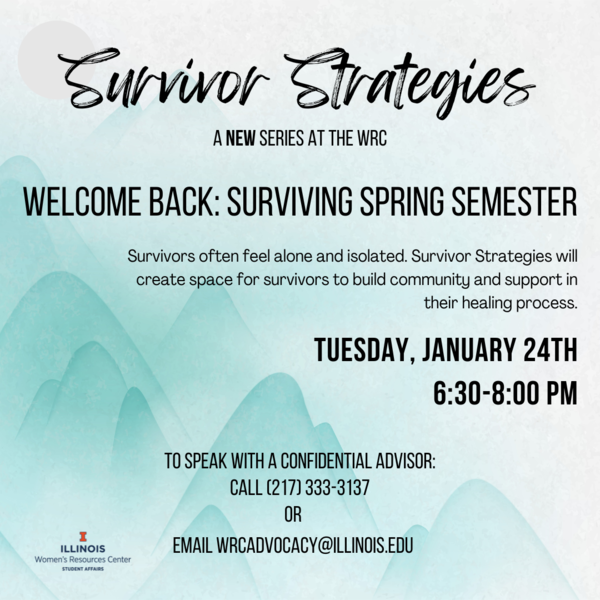 Survivor Strategies

A NEW SERIES AT THE WRC

WELCOME BACK: SURVIVING SPRING SEMESTER

Survivors often feel alone and isolated. Survivor Strategies will create space for survivors to build community and support in their healing process.

TUESDAY, JANUARY 24TH
6:30-8:00 PM

TO SPEAK WITH A CONFIDENTIAL ADVISOR:
CALL (217) 333-3137
OR
EMAIL WRCADVOCACY@ILLINOIS.EDU

I
ILLINOIS
Women's Resources Center
STUDENT AFFAIRS